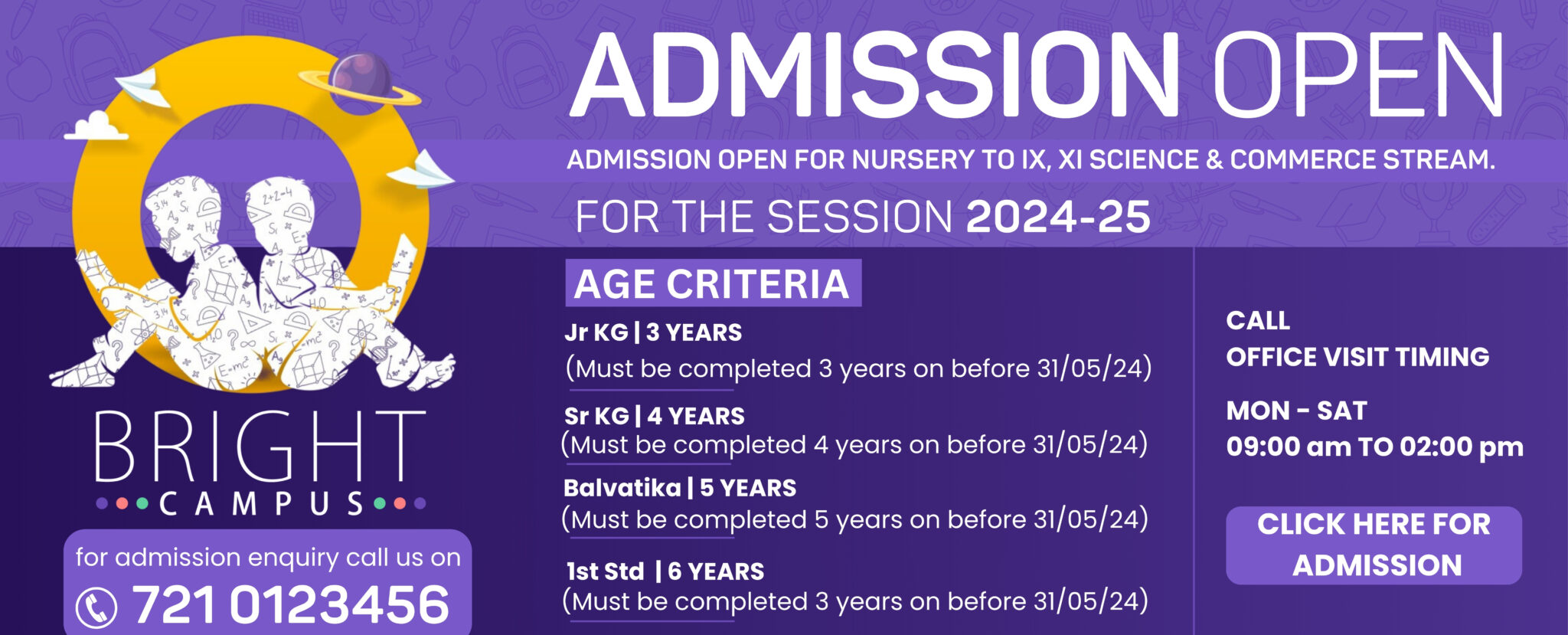 BRIGHT
CAMPUS

for admission enquiry call us on
721 0123456

ADMISSION OPEN

ADMISSION OPEN FOR NURSERY TO IX, XI SCIENCE & COMMERCE STREAM.

FOR THE SESSION 2024-25

AGE CRITERIA

Jr KG | 3 YEARS
(Must be completed 3 years on before 31/05/24)

Sr KG | 4 YEARS
(Must be completed 4 years on before 31/05/24)

Balvatika | 5 YEARS
(Must be completed 5 years on before 31/05/24)

1st Std | 6 YEARS
(Must be completed 3 years on before 31/05/24)

CALL
OFFICE VISIT TIMING

MON - SAT
09:00 am TO 02:00 pm

CLICK HERE FOR ADMISSION